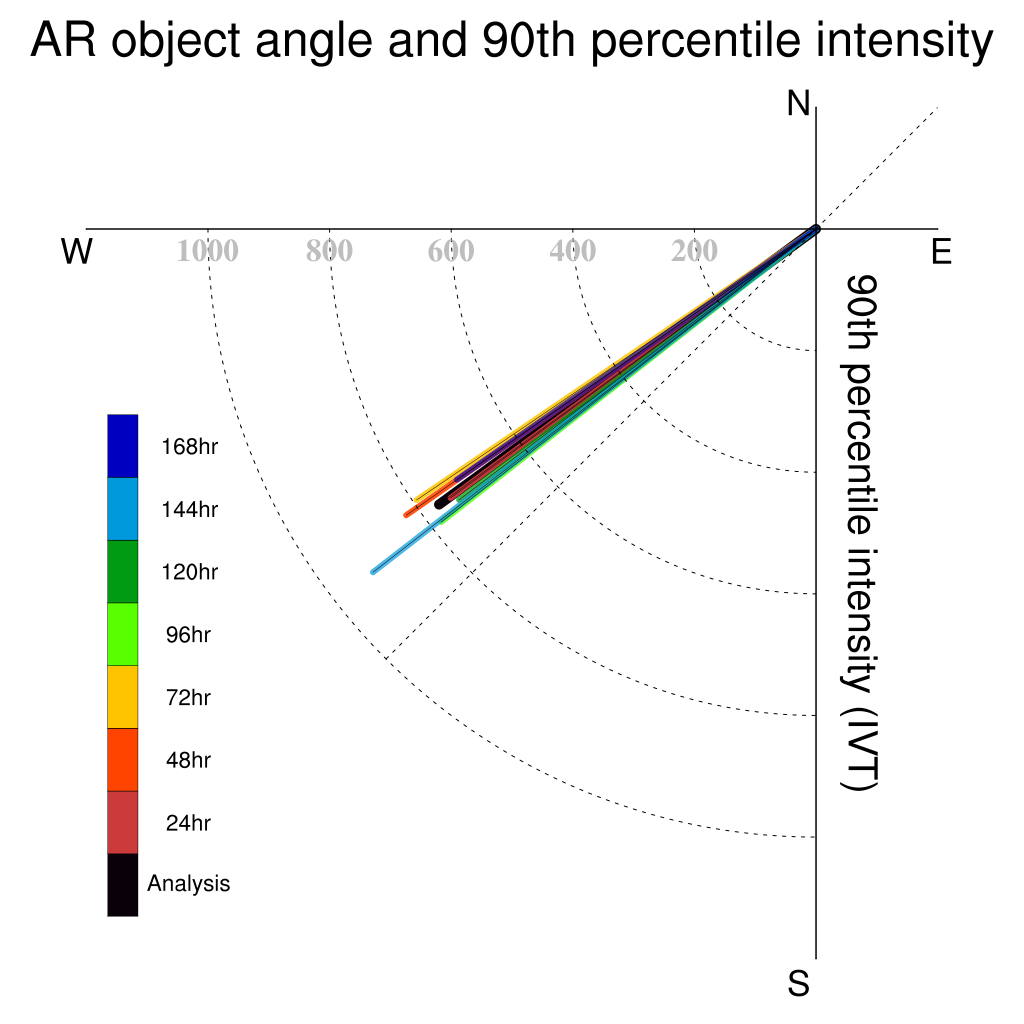 AR object angle and 90th percentile intensity

N

W

E

S

1000

800

600

400

200

90th percentile intensity (IVT)

168hr

144hr

120hr

96hr

72hr

48hr

24hr

Analysis